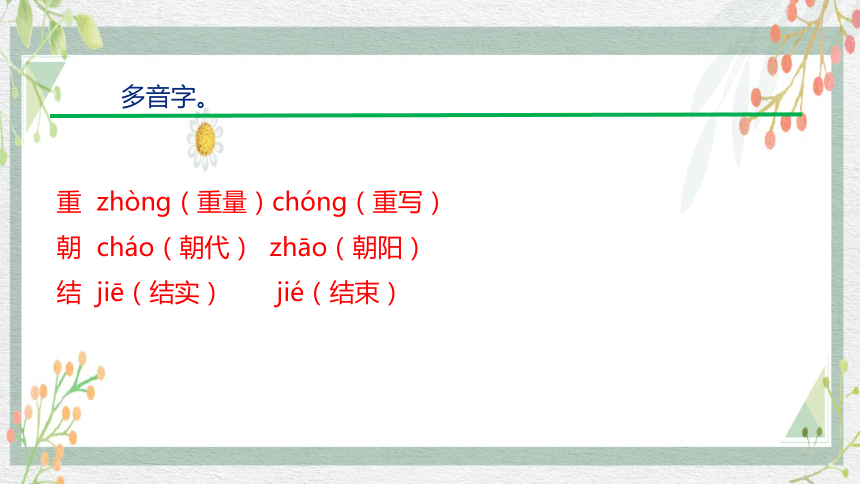 多音字。

重 zhòng（重量）chóng（重写）

朝 cháo（朝代） zhāo（朝阳）

结 jiē（结实） jié（结束）